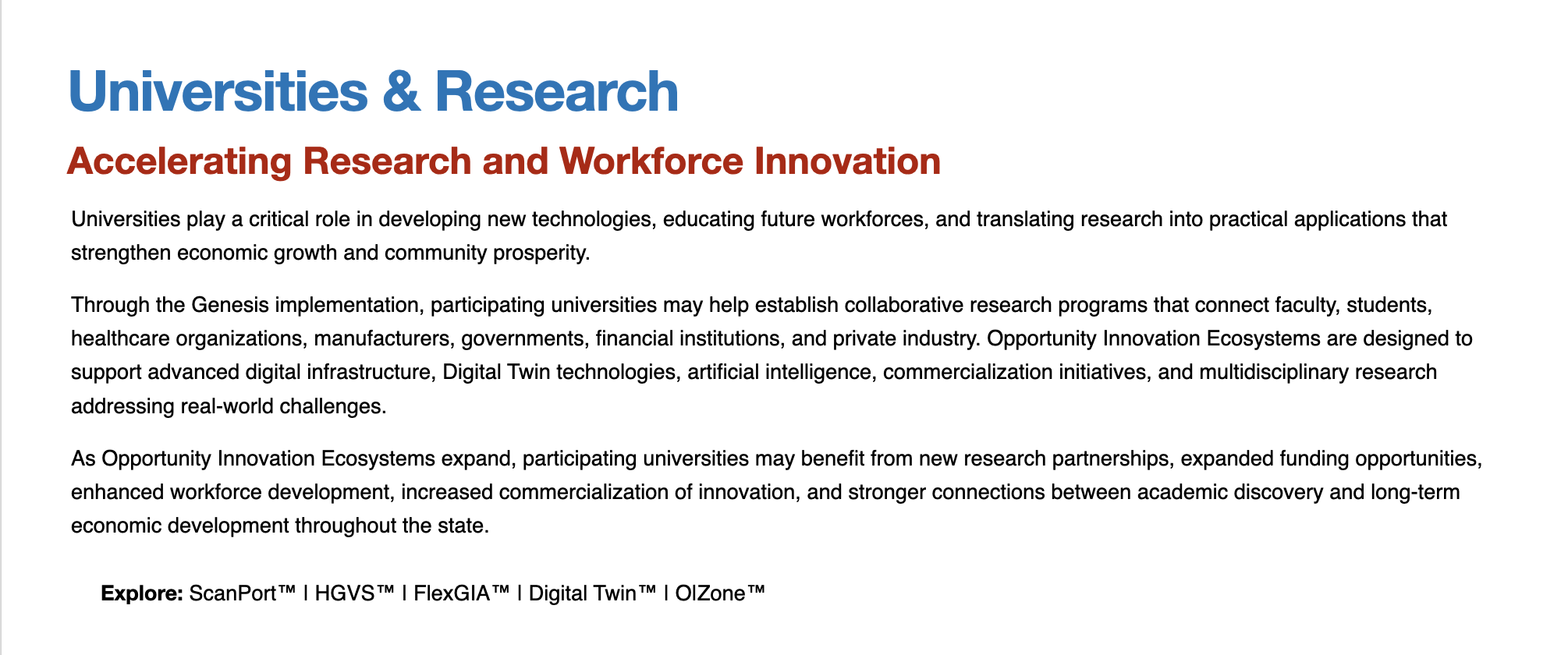 Universities & Research

Accelerating Research and Workforce Innovation

Universities play a critical role in developing new technologies, educating future workforces, and translating research into practical applications that strengthen economic growth and community prosperity.

Through the Genesis implementation, participating universities may help establish collaborative research programs that connect faculty, students, healthcare organizations, manufacturers, governments, financial institutions, and private industry. Opportunity Innovation Ecosystems are designed to support advanced digital infrastructure, Digital Twin technologies, artificial intelligence, commercialization initiatives, and multidisciplinary research addressing real-world challenges.

As Opportunity Innovation Ecosystems expand, participating universities may benefit from new research partnerships, expanded funding opportunities, enhanced workforce development, increased commercialization of innovation, and stronger connections between academic discovery and long-term economic development throughout the state.

**Explore:** ScanPort™ | HGVS™ | FlexGIA™ | Digital Twin™ | OIZone™